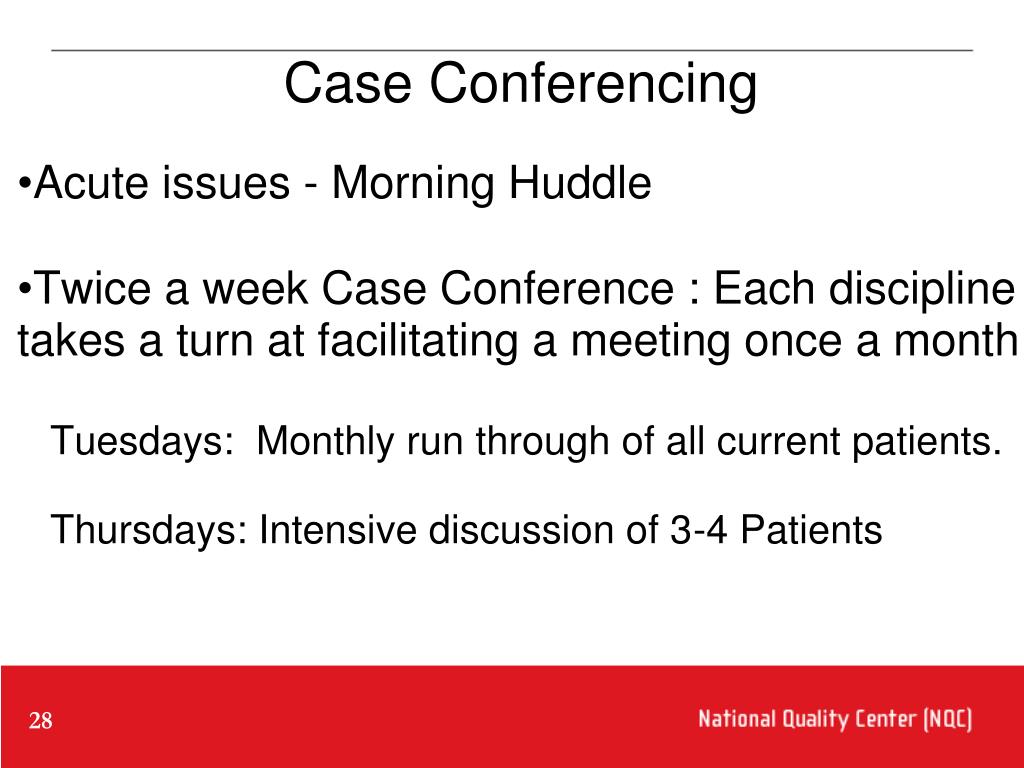 Case Conferencing

•Acute issues - Morning Huddle

•Twice a week Case Conference : Each discipline takes a turn at facilitating a meeting once a month

Tuesdays: Monthly run through of all current patients.

Thursdays: Intensive discussion of 3-4 Patients

28

National Quality Center (NQC)